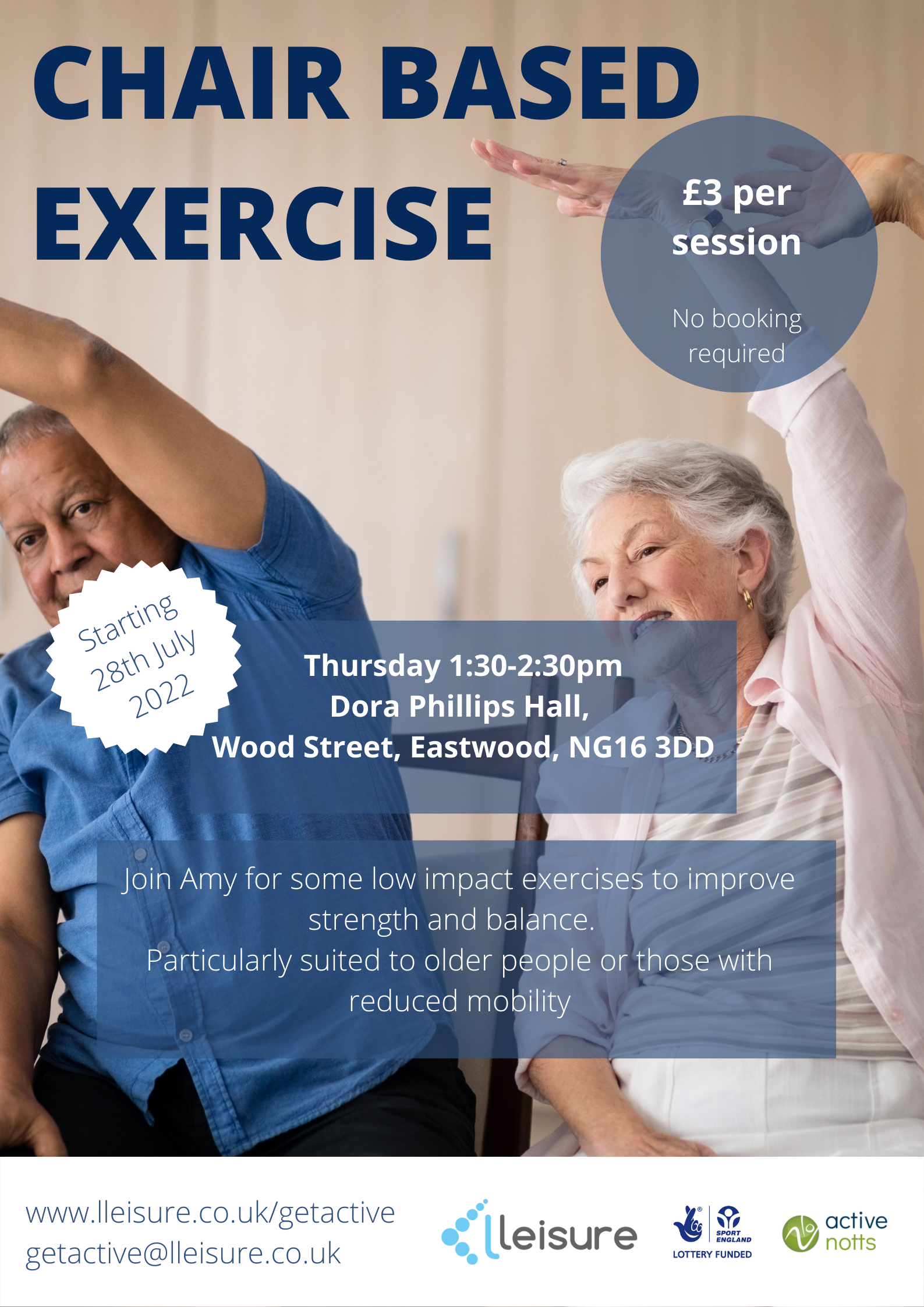 CHAIR BASED EXERCISE

£3 per session

No booking required

Starting 28th July 2022

Thursday 1:30-2:30pm
Dora Phillips Hall,
Wood Street, Eastwood, NG16 3DD

Join Amy for some low impact exercises to improve strength and balance.
Particularly suited to older people or those with reduced mobility

www.lleisure.co.uk/getactive
getactive@lleisure.co.uk

lleisure

SPORT ENGLAND
LOTTERY FUNDED

active notts